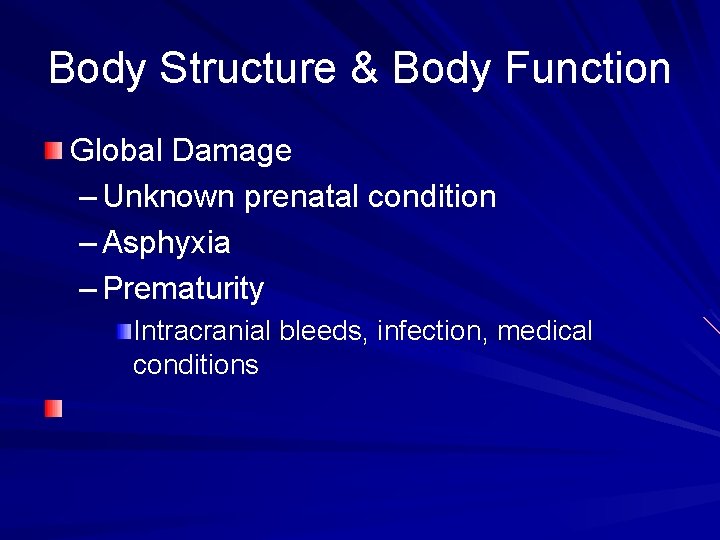 Body Structure & Body Function

Global Damage

– Unknown prenatal condition

– Asphyxia

– Prematurity

Intracranial bleeds, infection, medical conditions